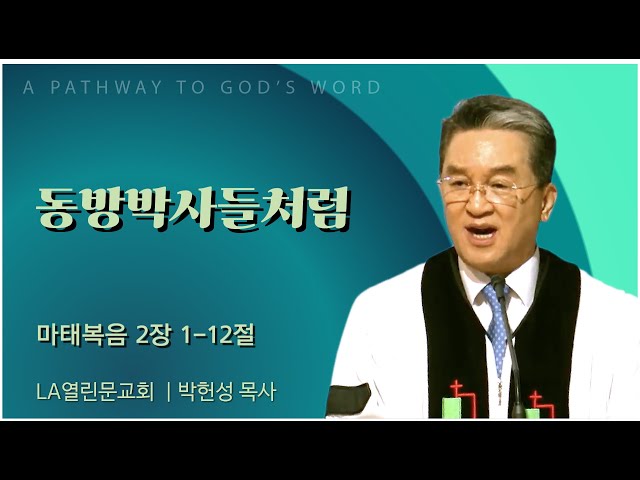 A PATHWAY TO GOD'S WORD

동방박사들처럼

마태복음 2장 1-12절

LA열린문교회 | 박헌성 목사